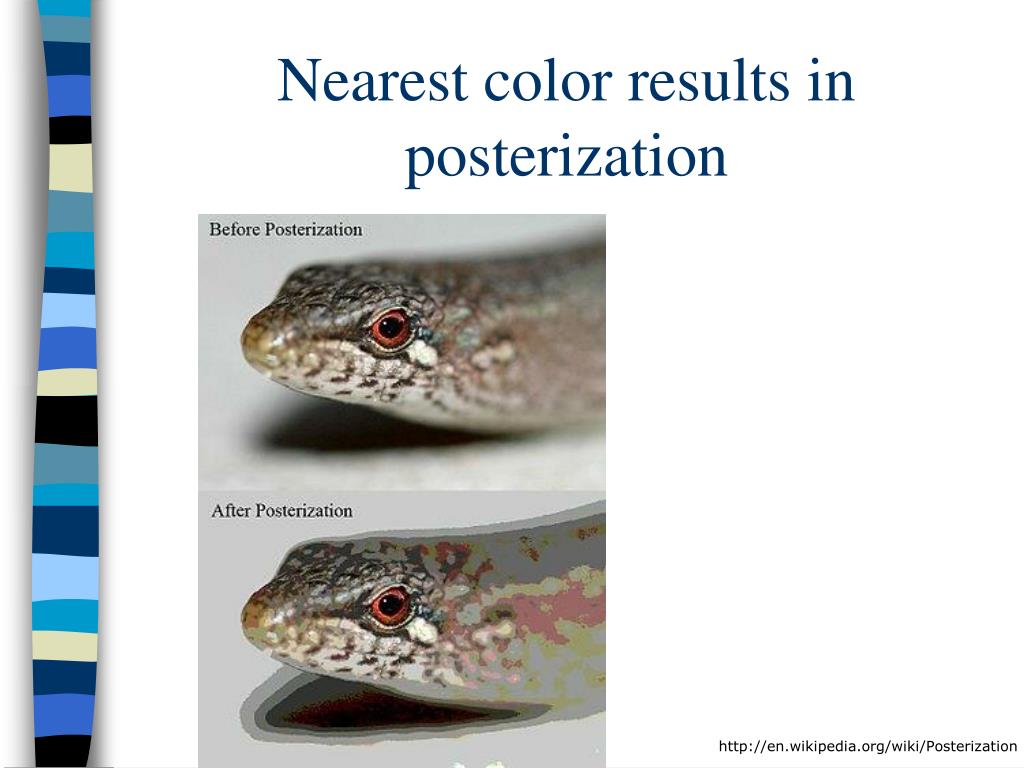 Nearest color results in posterization

Before Posterization

After Posterization

http://en.wikipedia.org/wiki/Posterization